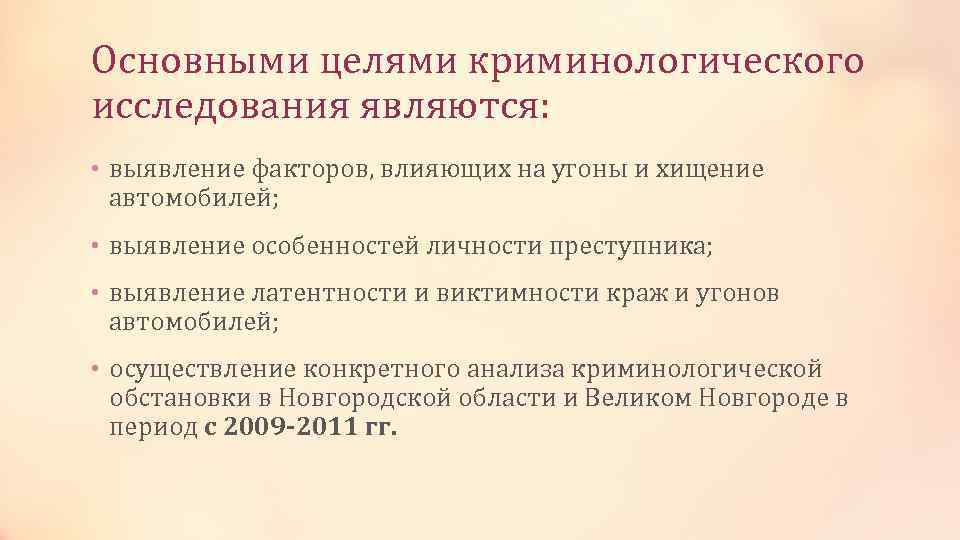 Основными целями криминологического исследования являются:

• выявление факторов, влияющих на угоны и хищение автомобилей;

• выявление особенностей личности преступника;

• выявление латентности и виктимности краж и угонов автомобилей;

• осуществление конкретного анализа криминологической обстановки в Новгородской области и Великом Новгороде в период с 2009-2011 гг.